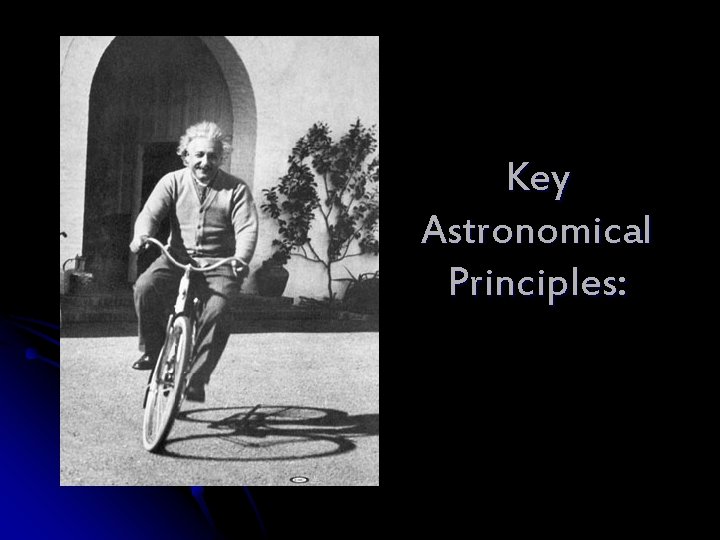 Key Astronomical Principles: